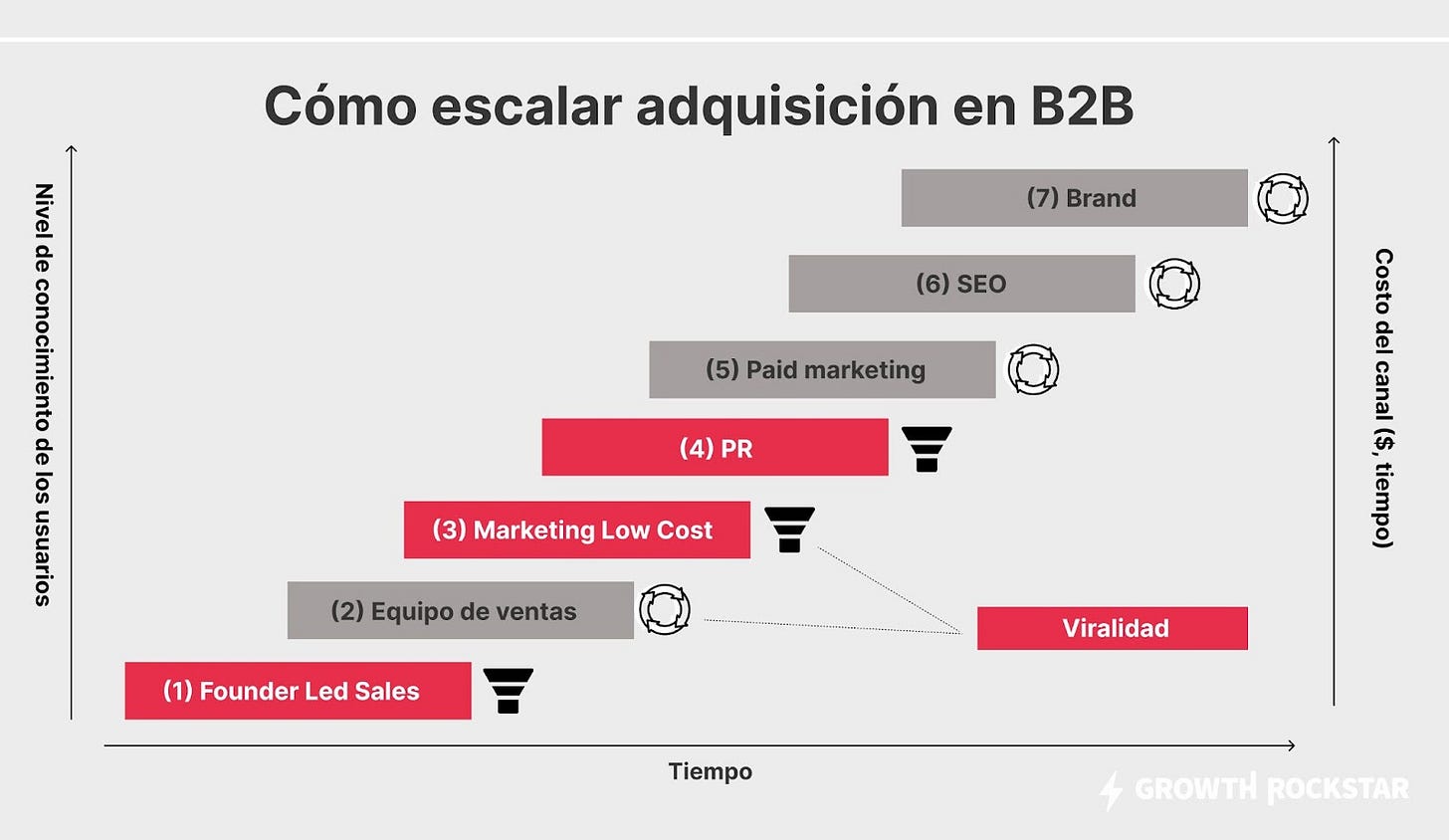 Cómo escalar adquisición en B2B

Nivel de conocimiento de los usuarios

(7) Brand

(6) SEO

(5) Paid marketing

(4) PR

(3) Marketing Low Cost

(2) Equipo de ventas

(1) Founder Led Sales

Viralidad

Costo del canal ($, tiempo)

Tiempo

GROWTH ROCKSTAR